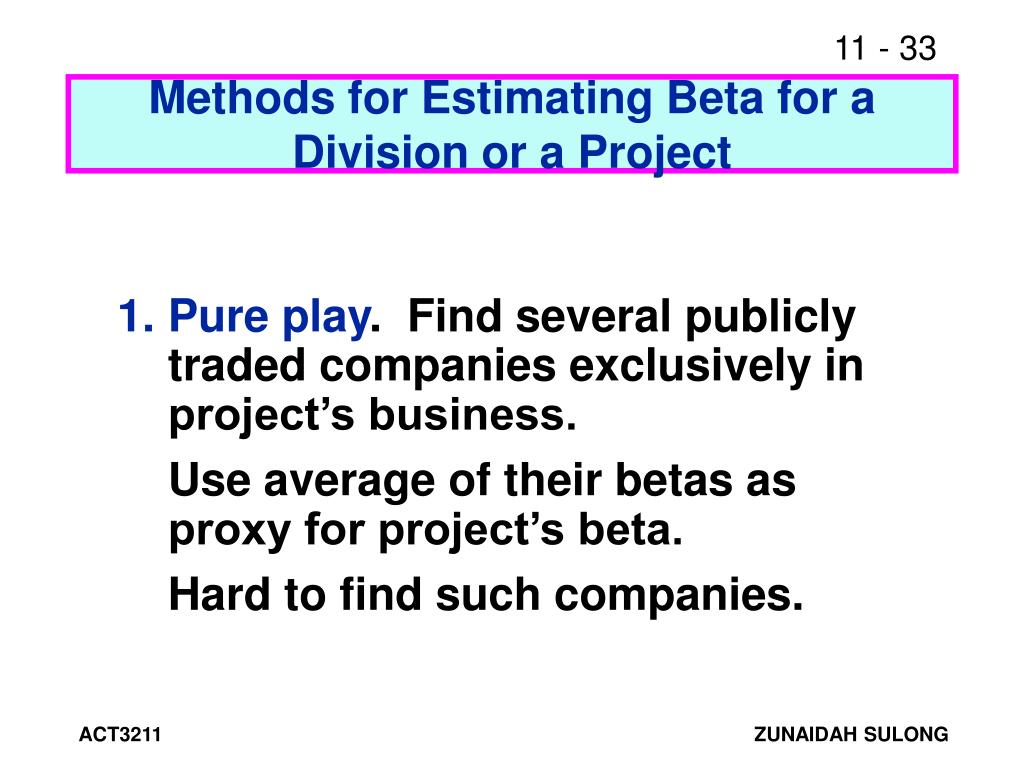 11 - 33

Methods for Estimating Beta for a Division or a Project

1. Pure play. Find several publicly traded companies exclusively in project’s business.

Use average of their betas as proxy for project’s beta.

Hard to find such companies.

ACT3211

ZUNAIDAH SULONG